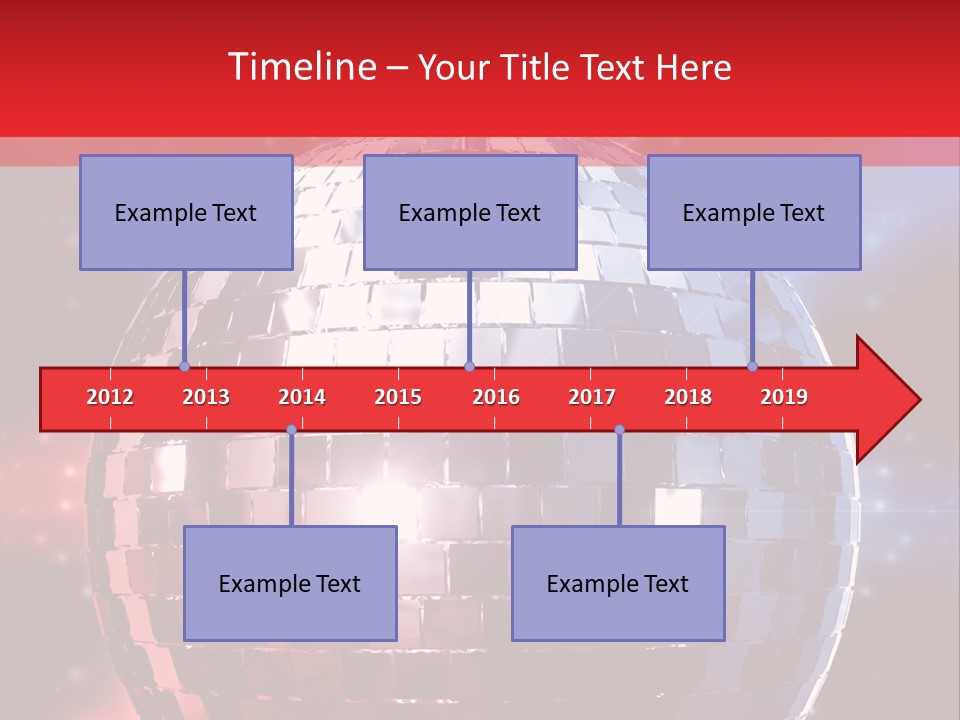 Timeline – Your Title Text Here

Example Text

Example Text

Example Text

2012 2013 2014 2015 2016 2017 2018 2019

Example Text

Example Text